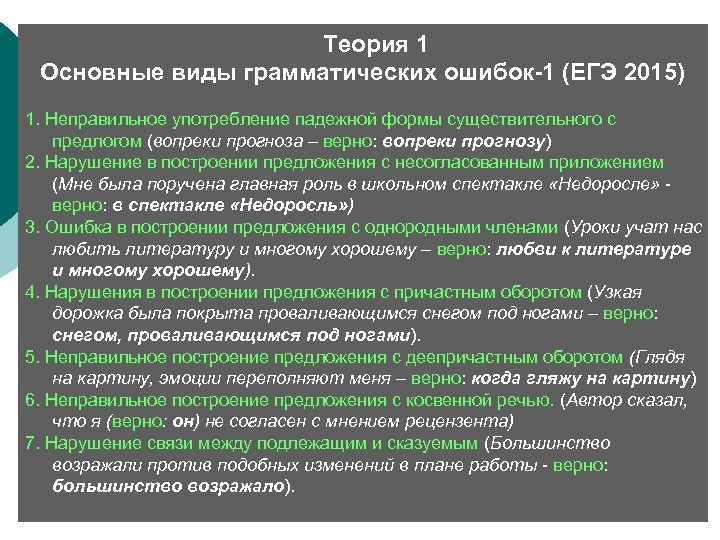 Теория 1
Основные виды грамматических ошибок-1 (ЕГЭ 2015)

1. Неправильное употребление падежной формы существительного с предлогом (вопреки прогноза – верно: вопреки прогнозу)
2. Нарушение в построении предложения с несогласованным приложением (Мне была поручена главная роль в школьном спектакле «Недоросле» - верно: в спектакле «Недоросль»)
3. Ошибка в построении предложения с однородными членами (Уроки учат нас любить литературу и многому хорошему – верно: любви к литературе и многому хорошему).
4. Нарушения в построении предложения с причастным оборотом (Узкая дорожка была покрыта проваливающимся снегом под ногами – верно: снегом, проваливающимся под ногами).
5. Неправильное построение предложения с деепричастным оборотом (Глядя на картину, эмоции переполняют меня – верно: когда гляжу на картину)
6. Неправильное построение предложения с косвенной речью. (Автор сказал, что я (верно: он) не согласен с мнением рецензента)
7. Нарушение связи между подлежащим и сказуемым (Большинство возражали против подобных изменений в плане работы - верно: большинство возражало).